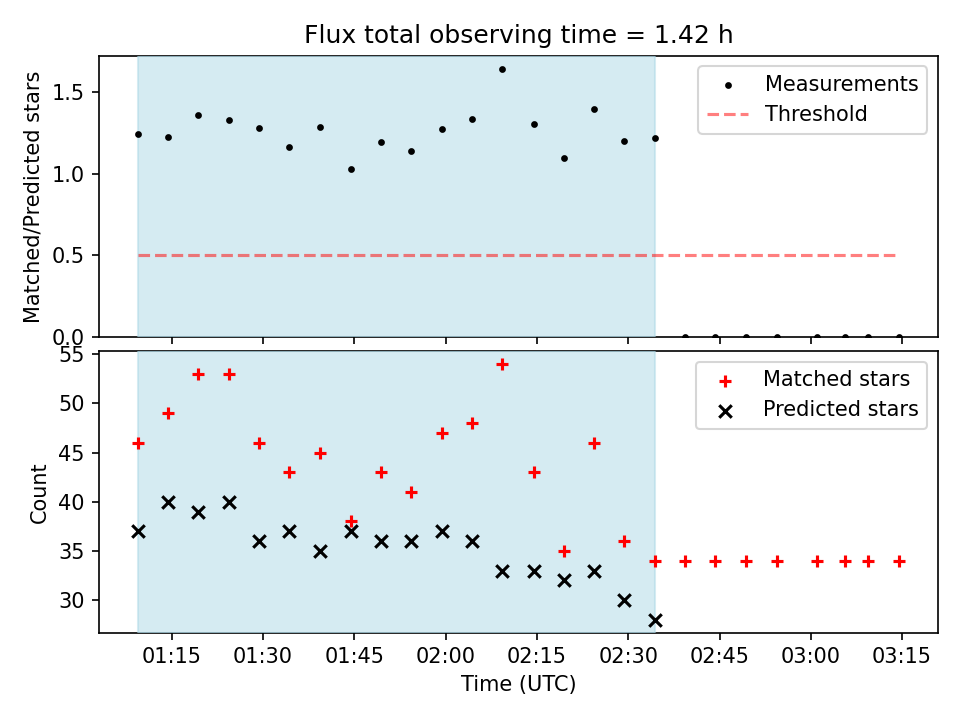 Flux total observing time = 1.42 h

Matched/Predicted stars

1.5
1.0
0.5
0.0

Measurements
Threshold

Count

55
50
45
40
35
30

Matched stars
Predicted stars

01:15 01:30 01:45 02:00 02:15 02:30 02:45 03:00 03:15

Time (UTC)